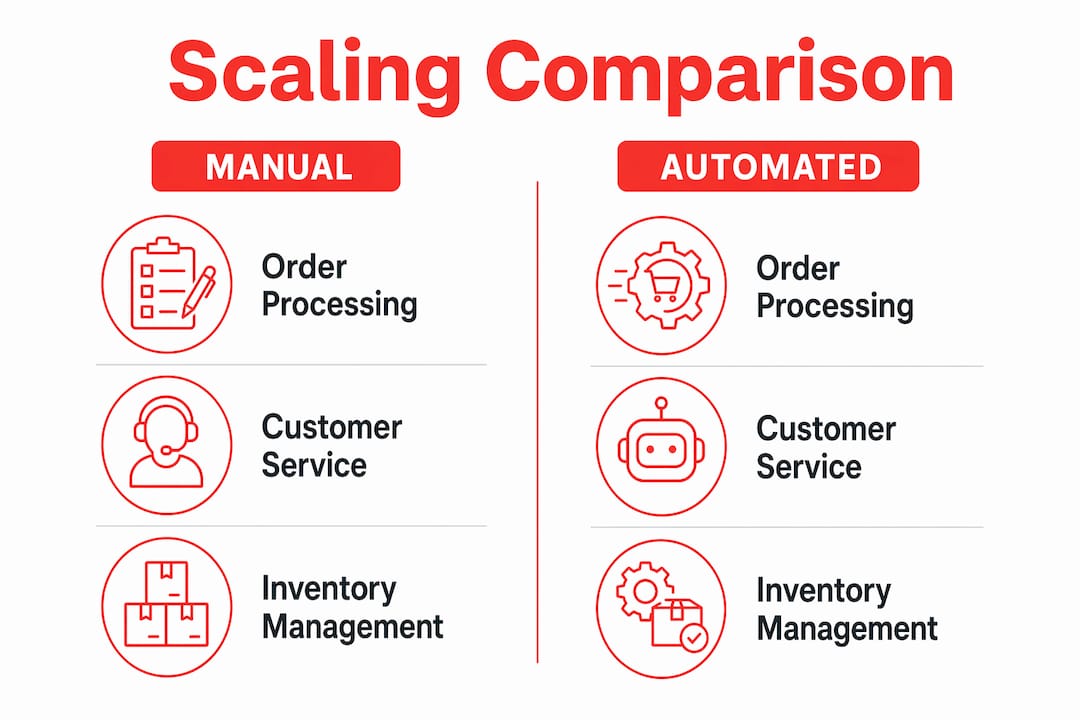 Scaling Comparison

MANUAL

Order Processing

Customer Service

Inventory Management

AUTOMATED

Order Processing

Customer Service

Inventory Management